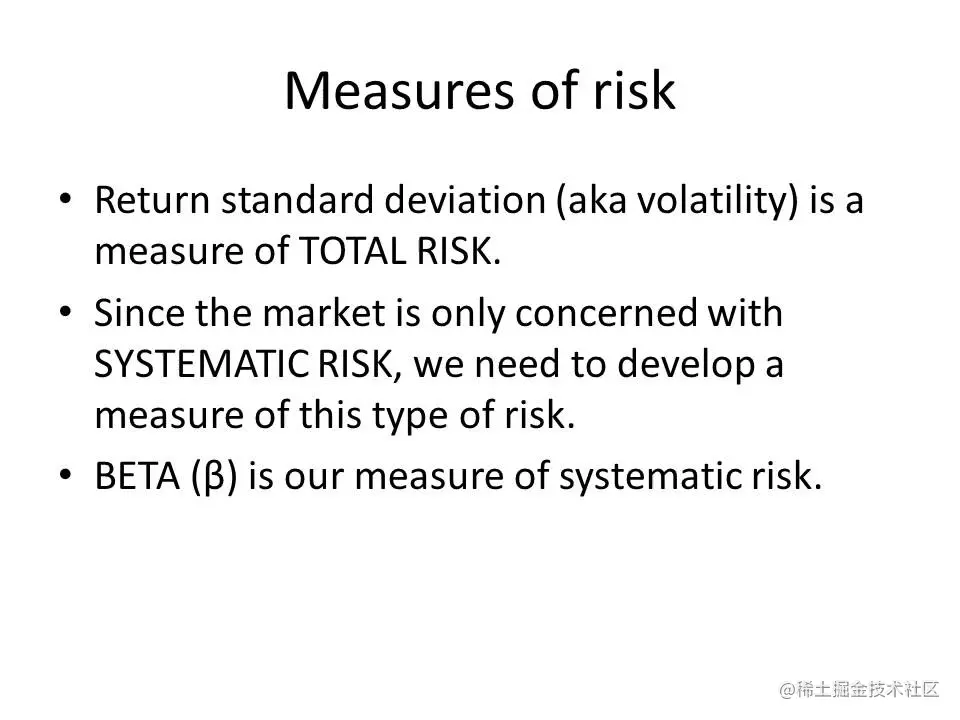 Measures of risk

• Return standard deviation (aka volatility) is a measure of TOTAL RISK.

• Since the market is only concerned with SYSTEMATIC RISK, we need to develop a measure of this type of risk.

• BETA (β) is our measure of systematic risk.

@稀土掘金技术社区